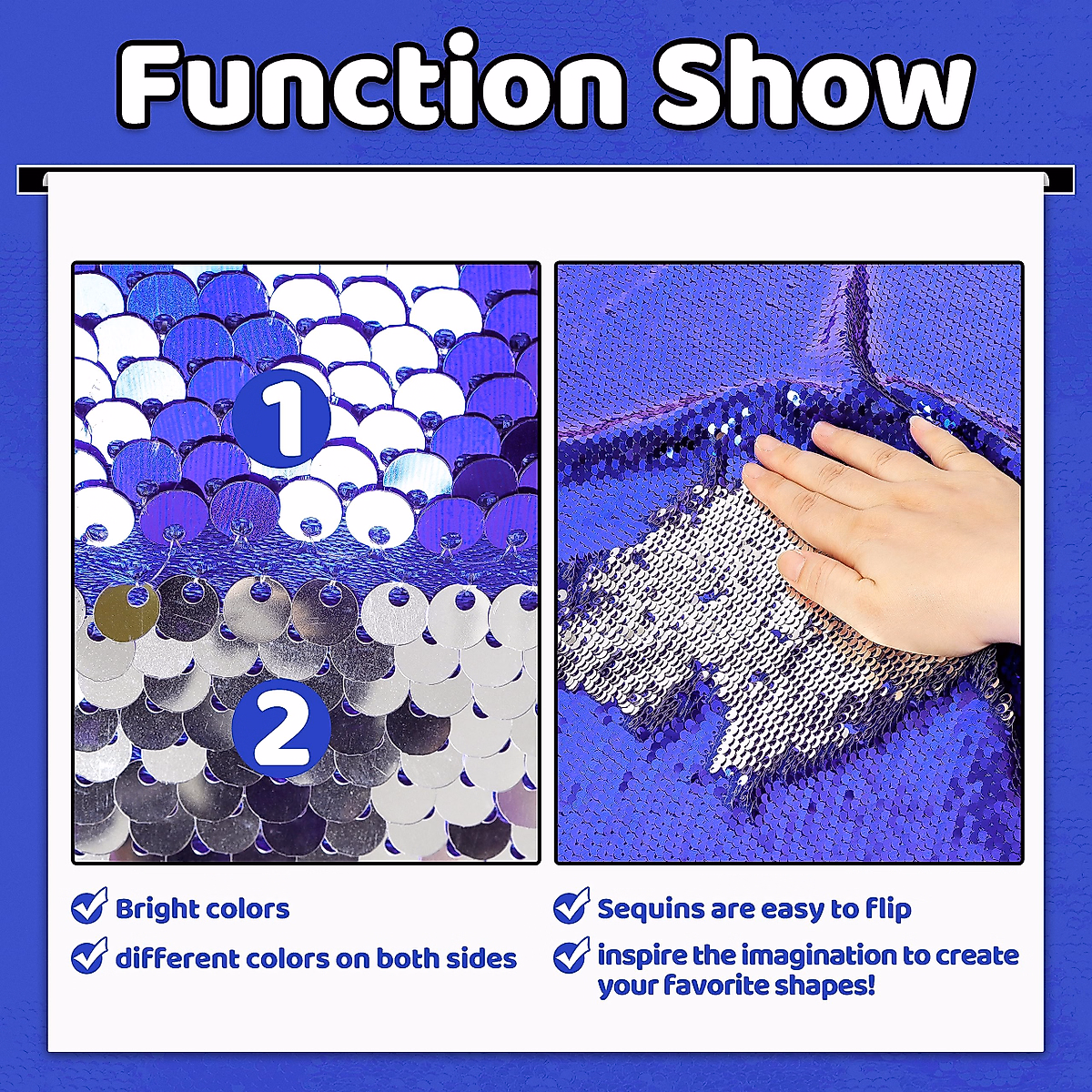 Function Show

1

2

Bright colors

different colors on both sides

Sequins are easy to flip

inspire the imagination to create your favorite shapes!